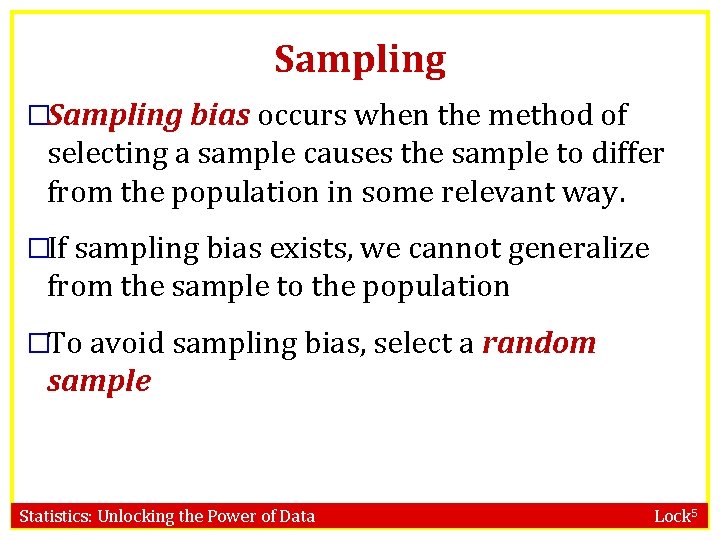 Sampling

□Sampling bias occurs when the method of selecting a sample causes the sample to differ from the population in some relevant way.

□If sampling bias exists, we cannot generalize from the sample to the population

□To avoid sampling bias, select a random sample

Statistics: Unlocking the Power of Data

Lock$^5$